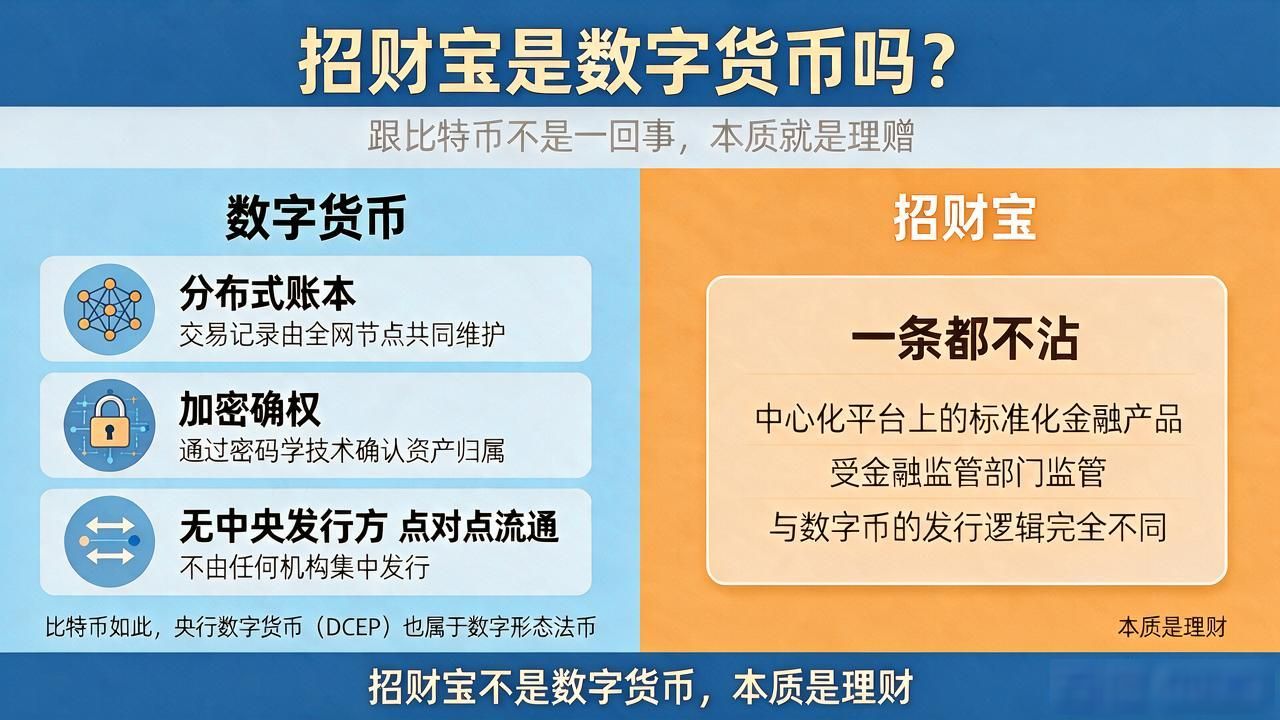 招财宝是数字货币吗？

跟比特币不是一回事，本质就是理赠

数字货币

分布式账本
交易记录由全网节点共同维护

加密确权
通过密码学技术确认资产归属

无中央发行方 点对点流通
不由任何机构集中发行

比特币如此，央行数字货币（DCEP）也属于数字形态法币

招财宝

一条都不沾

中心化平台上的标准化金融产品

受金融监管部门监管

与数字币的发行逻辑完全不同

本质是理财

招财宝不是数字货币，本质是理财